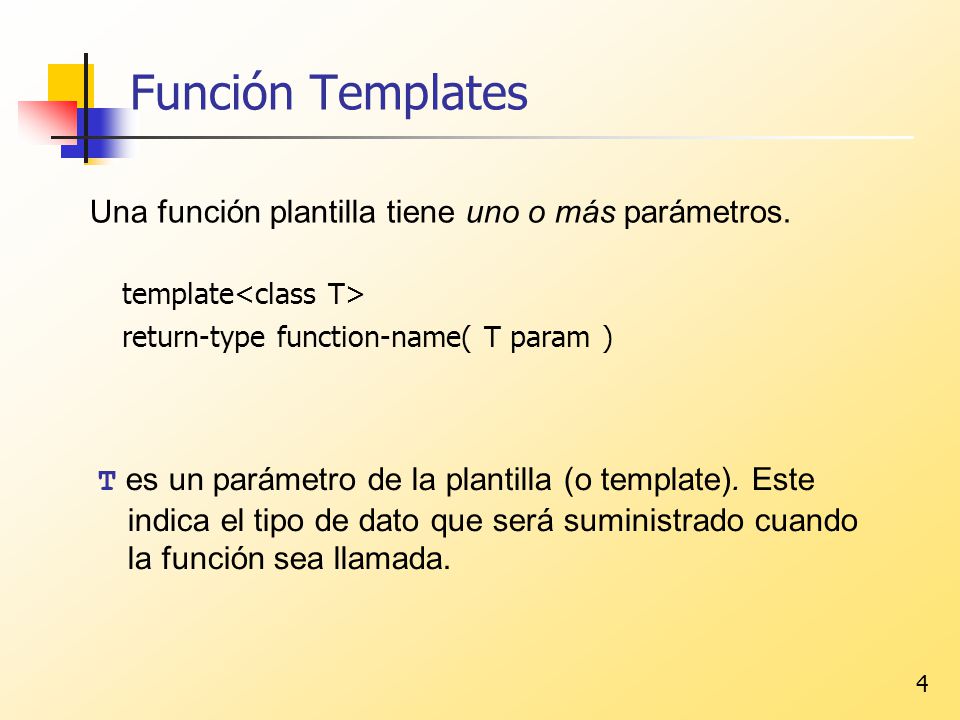 Función Templates

Una función plantilla tiene uno o más parámetros.

template<class T>
return-type function-name( T param )

T es un parámetro de la plantilla (o template). Este indica el tipo de dato que será suministrado cuando la función sea llamada.

4